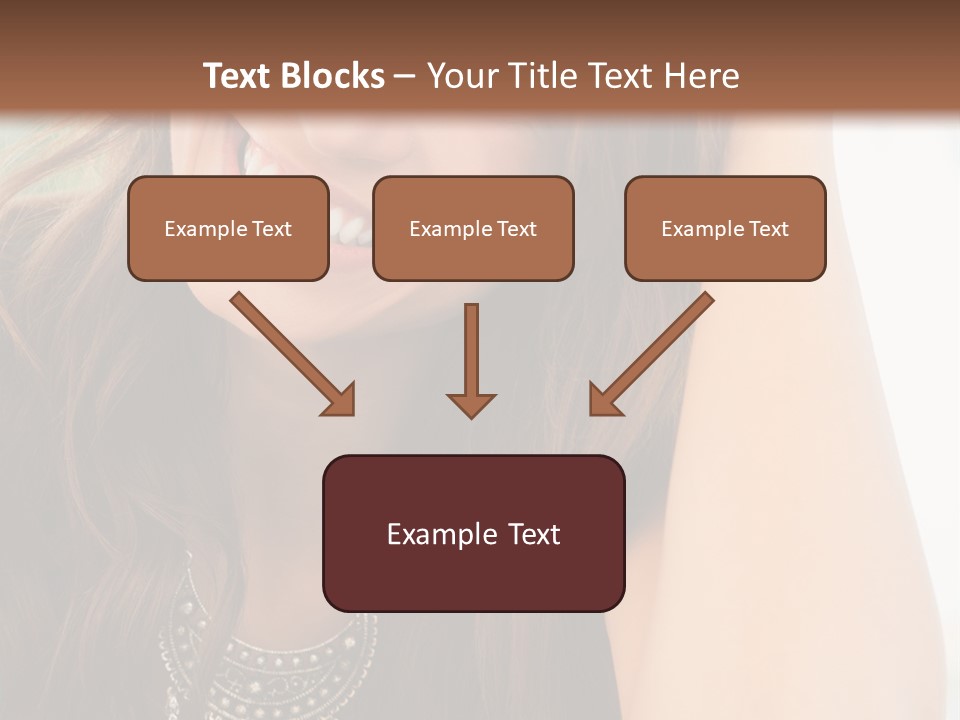 Text Blocks – Your Title Text Here

Example Text

Example Text

Example Text

Example Text